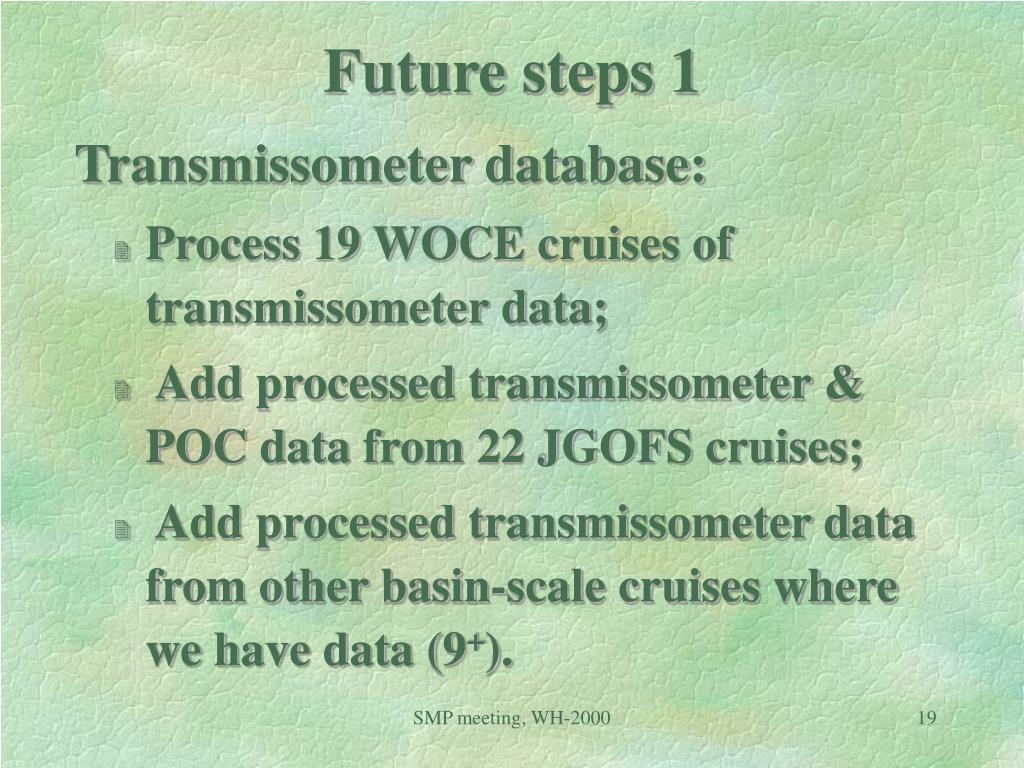 Future steps 1

Transmissometer database:

Process 19 WOCE cruises of transmissometer data;

Add processed transmissometer & POC data from 22 JGOFS cruises;

Add processed transmissometer data from other basin-scale cruises where we have data ($9^+$).

SMP meeting, WH-2000

19